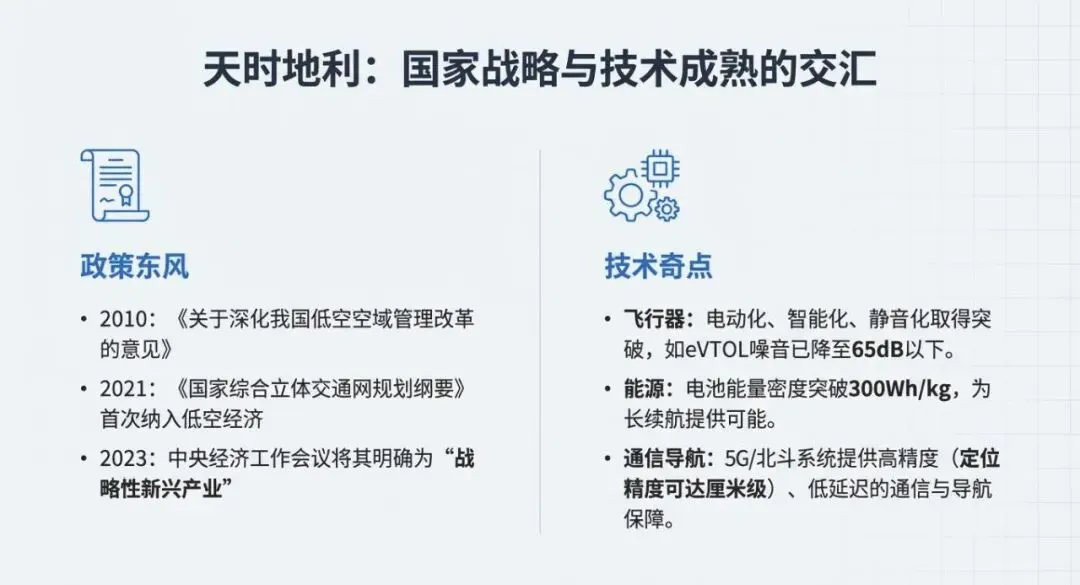 天时地利：国家战略与技术成熟的交汇

政策东风

• 2010：《关于深化我国低空空域管理改革的意见》

• 2021：《国家综合立体交通网规划纲要》首次纳入低空经济

• 2023：中央经济工作会议将其明确为“战略性新兴产业”

技术奇点

• 飞行器：电动化、智能化、静音化取得突破，如eVTOL噪音已降至65dB以下。

• 能源：电池能量密度突破300Wh/kg，为长续航提供可能。

• 通信导航：5G/北斗系统提供高精度（定位精度可达厘米级）、低延迟的通信与导航保障。